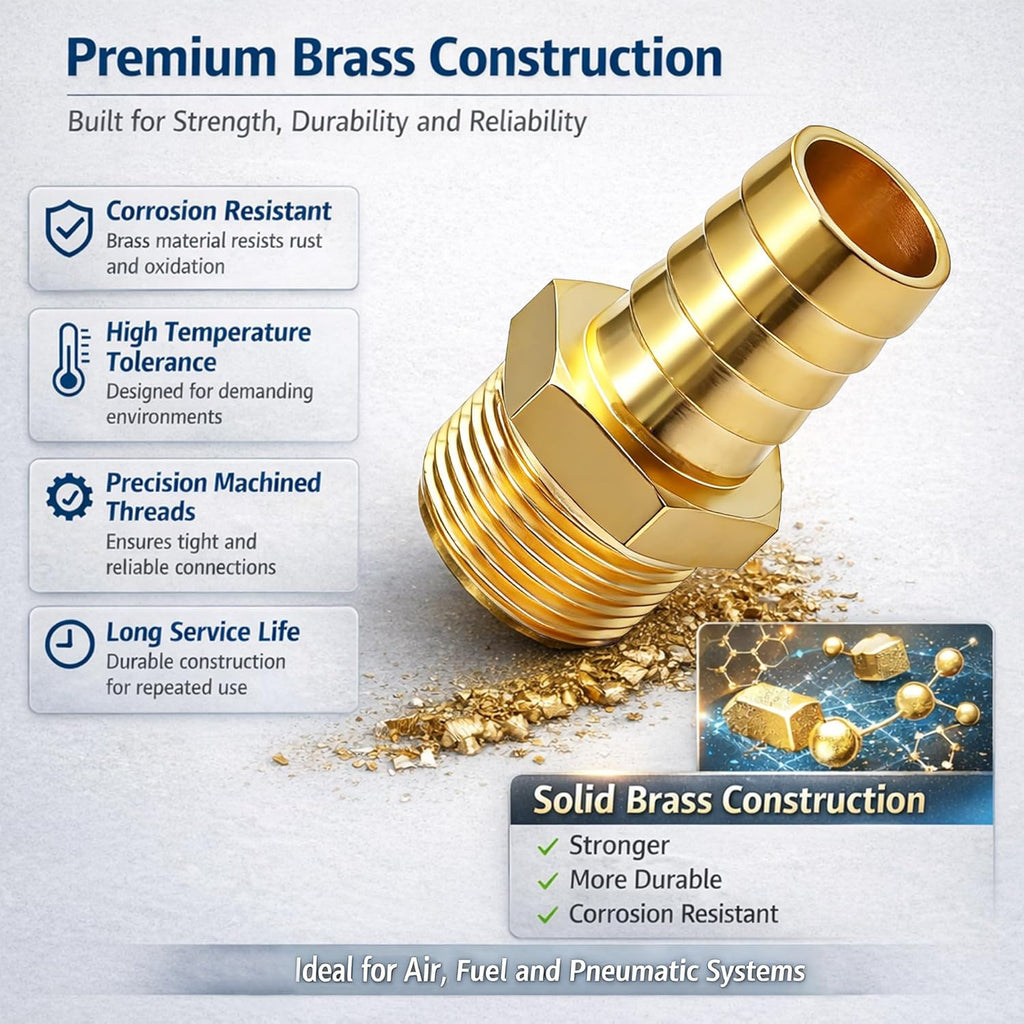 Premium Brass Construction

Built for Strength, Durability and Reliability

Corrosion Resistant
Brass material resists rust and oxidation

High Temperature Tolerance
Designed for demanding environments

Precision Machined Threads
Ensures tight and reliable connections

Long Service Life
Durable construction for repeated use

Solid Brass Construction
✓ Stronger
✓ More Durable
✓ Corrosion Resistant

Ideal for Air, Fuel and Pneumatic Systems